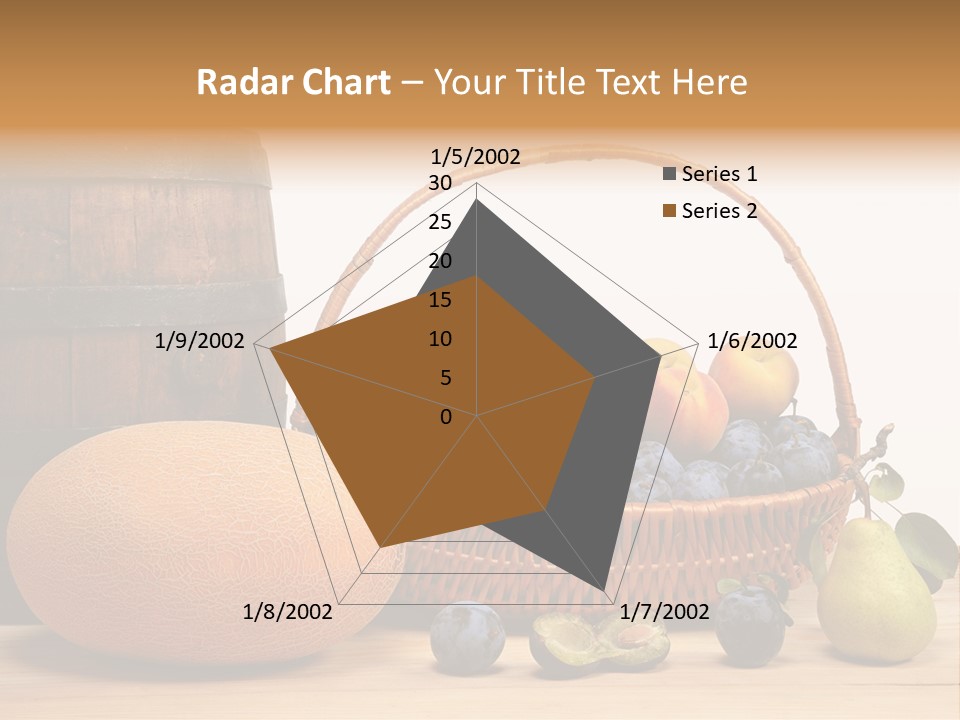 Radar Chart – Your Title Text Here

1/5/2002
30
25
20
15
10
5
0
1/6/2002
1/7/2002
1/8/2002
1/9/2002

Series 1
Series 2